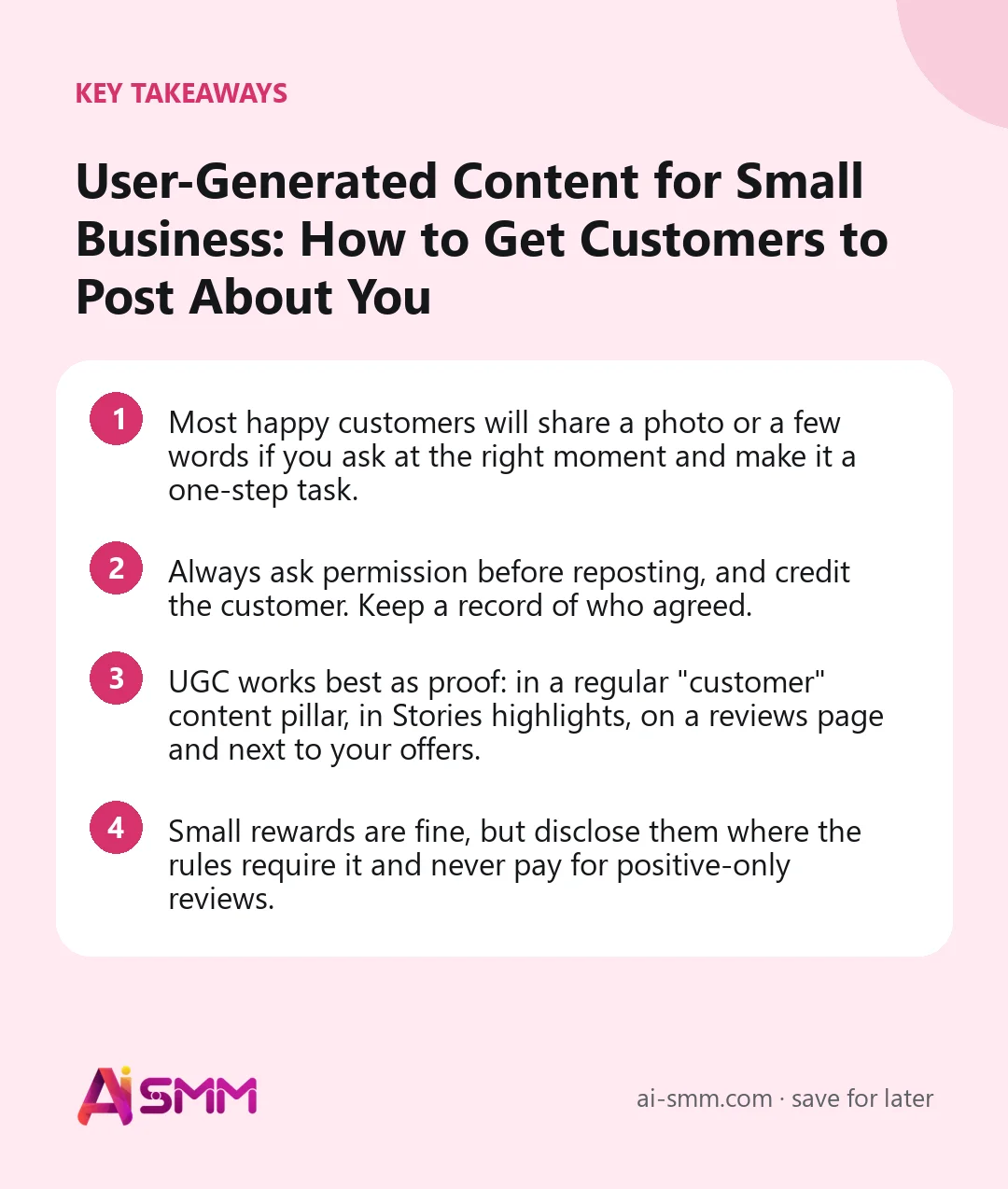 KEY TAKEAWAYS

User-Generated Content for Small Business: How to Get Customers to Post About You

1 Most happy customers will share a photo or a few words if you ask at the right moment and make it a one-step task.

2 Always ask permission before reposting, and credit the customer. Keep a record of who agreed.

3 UGC works best as proof: in a regular "customer" content pillar, in Stories highlights, on a reviews page and next to your offers.

4 Small rewards are fine, but disclose them where the rules require it and never pay for positive-only reviews.

AiSMM

ai-smm.com · save for later